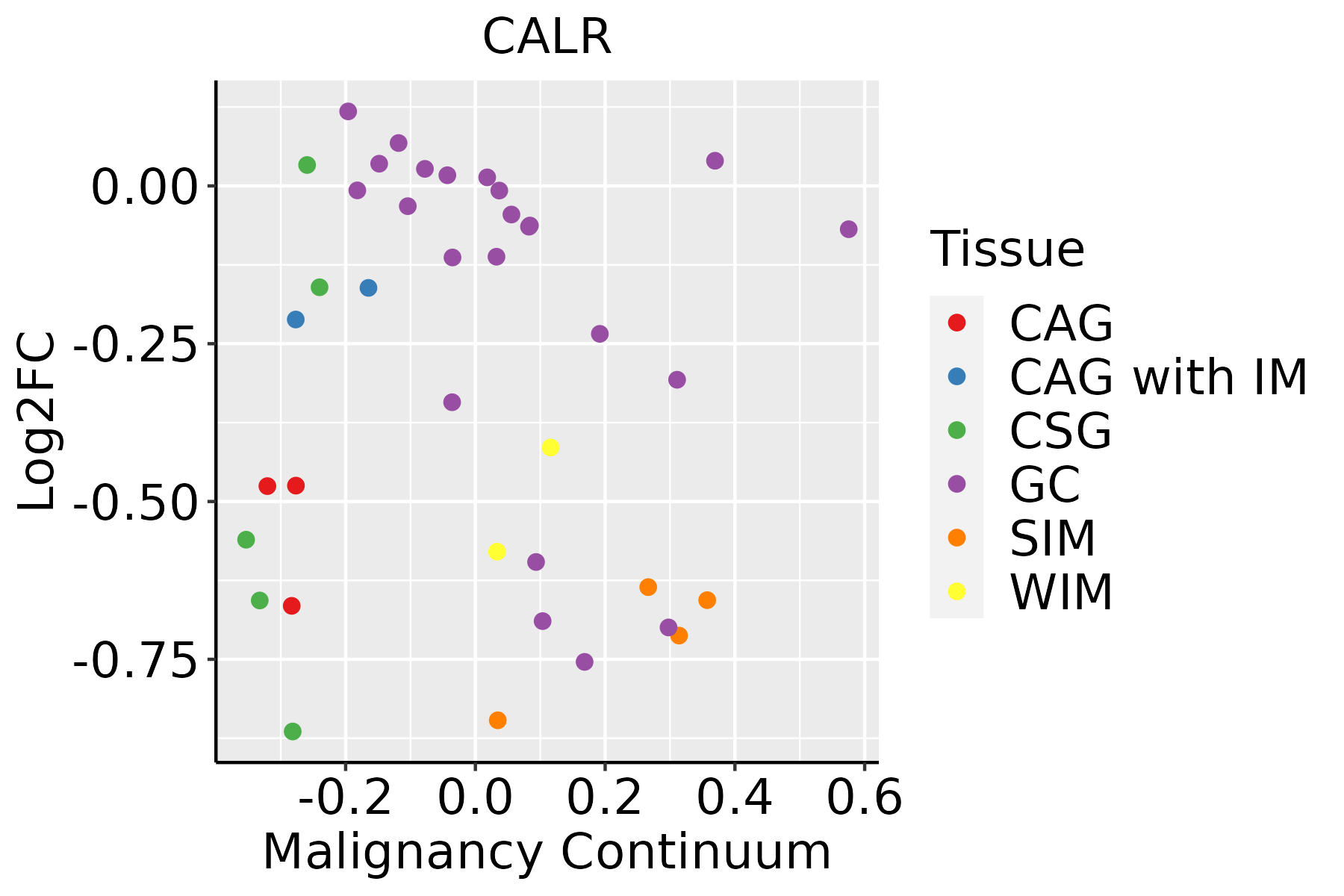 CALR

Log2FC

0.00
-0.25
-0.50
-0.75

-0.2
0.0
0.2
0.4
0.6

Malignancy Continuum

Tissue
CAG
CAG with IM
CSG
GC
SIM
WIM